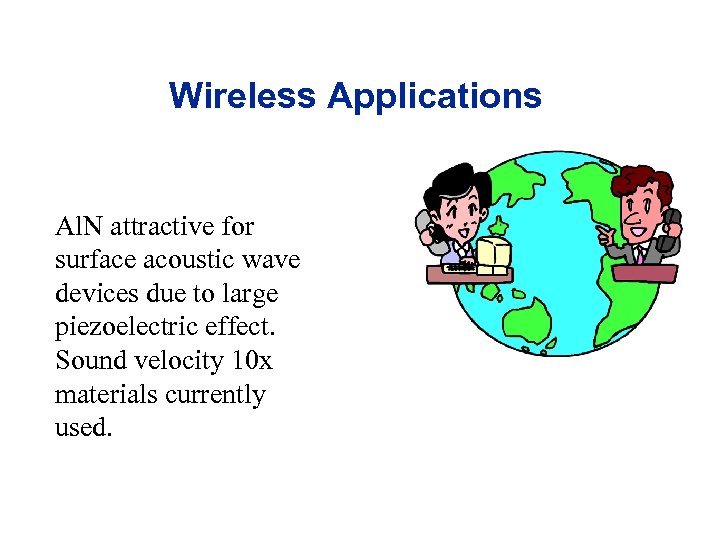 Wireless Applications

AlN attractive for surface acoustic wave devices due to large piezoelectric effect. Sound velocity 10x materials currently used.